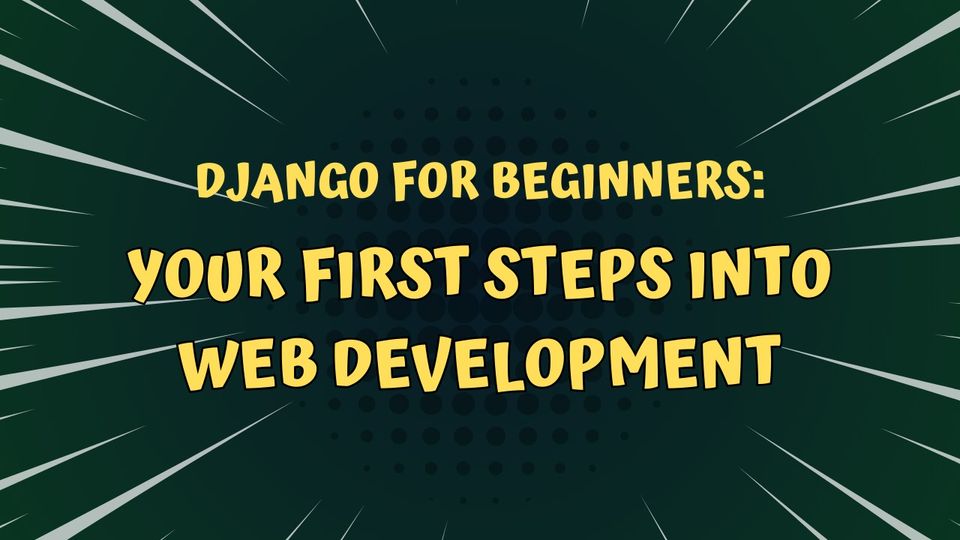 DJANGO FOR BEGINNERS:

YOUR FIRST STEPS INTO WEB DEVELOPMENT